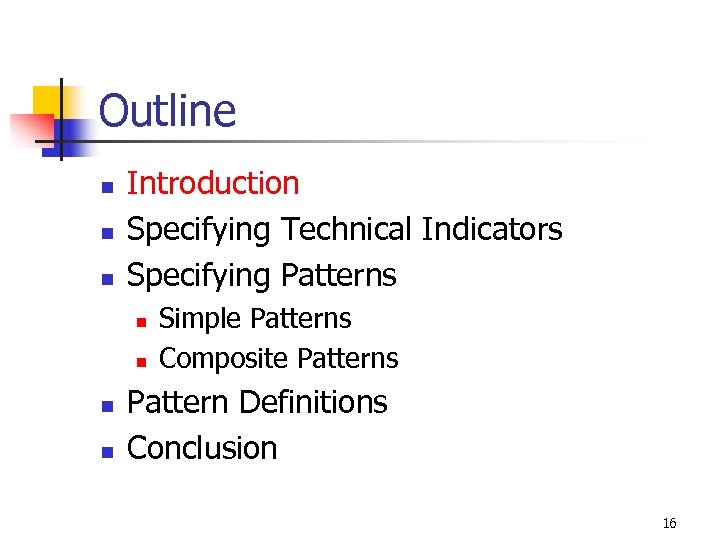 Outline

- Introduction
- Specifying Technical Indicators
- Specifying Patterns
  - Simple Patterns
  - Composite Patterns
- Pattern Definitions
- Conclusion

16